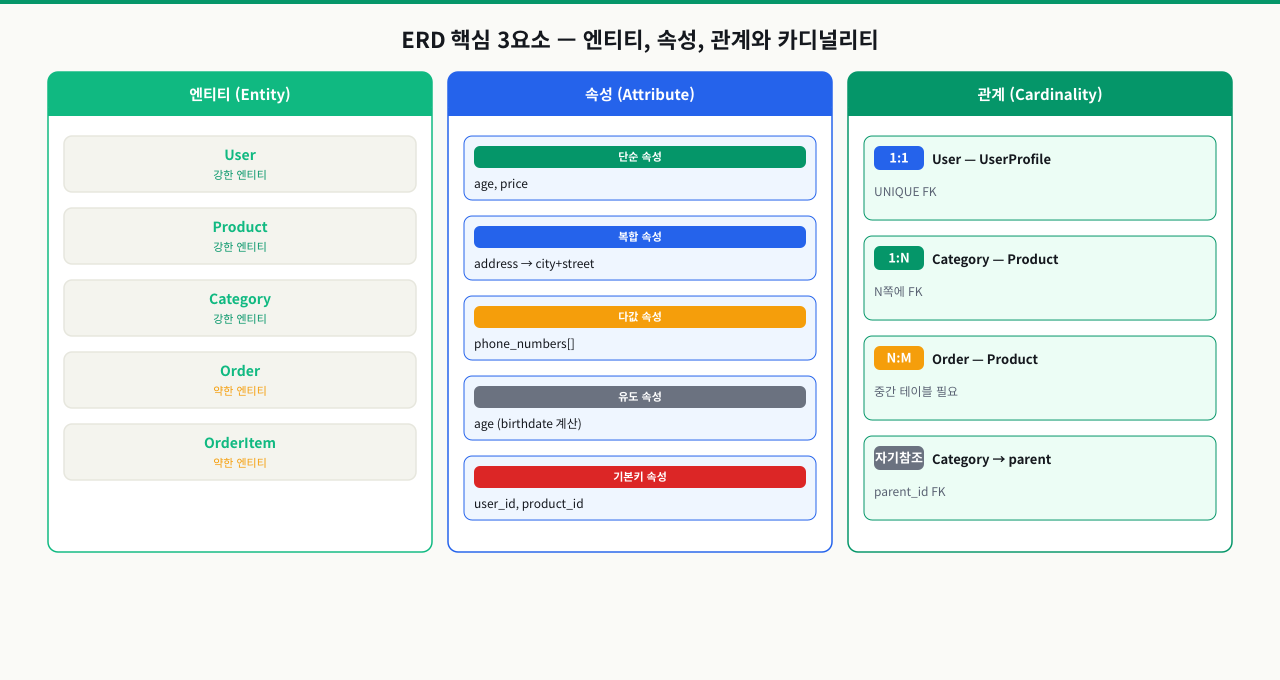 ERD 핵심 3요소 — 엔티티, 속성, 관계와 카디널리티

엔티티 (Entity)

User
강한 엔티티

Product
강한 엔티티

Category
강한 엔티티

Order
약한 엔티티

OrderItem
약한 엔티티

속성 (Attribute)

단순 속성
age, price

복합 속성
address → city+street

다값 속성
phone_numbers[]

유도 속성
age (birthdate 계산)

기본키 속성
user_id, product_id

관계 (Cardinality)

1:1 User — UserProfile
UNIQUE FK

1:N Category — Product
N쪽에 FK

N:M Order — Product
중간 테이블 필요

자기참조 Category → parent
parent_id FK